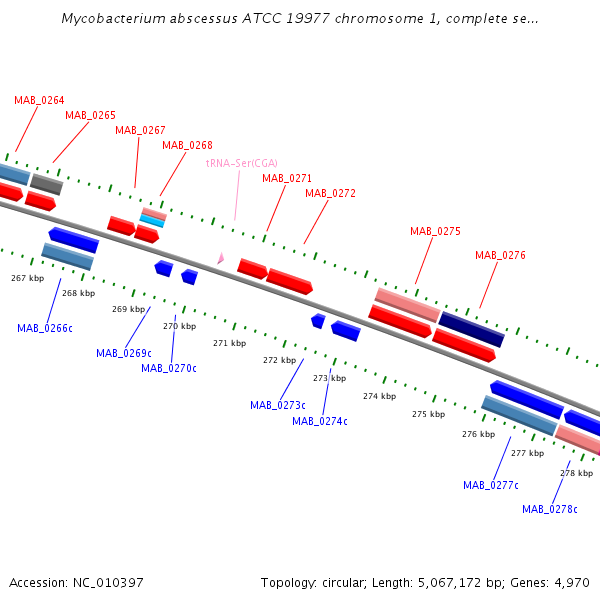 Mycobacterium abscessus ATCC 19977 chromosome 1, complete se...

MAB_0264
MAB_0265
MAB_0267
MAB_0268
tRNA-Ser(CGA)
MAB_0271
MAB_0272
MAB_0275
MAB_0276

267 kbp
268 kbp
269 kbp
270 kbp
271 kbp
272 kbp
273 kbp
274 kbp
275 kbp
276 kbp
277 kbp
278 kbp

MAB_0266c
MAB_0269c
MAB_0270c
MAB_0273c
MAB_0274c
MAB_0277c
MAB_0278c

Accession: NC_010397

Topology: circular; Length: 5,067,172 bp; Genes: 4,970